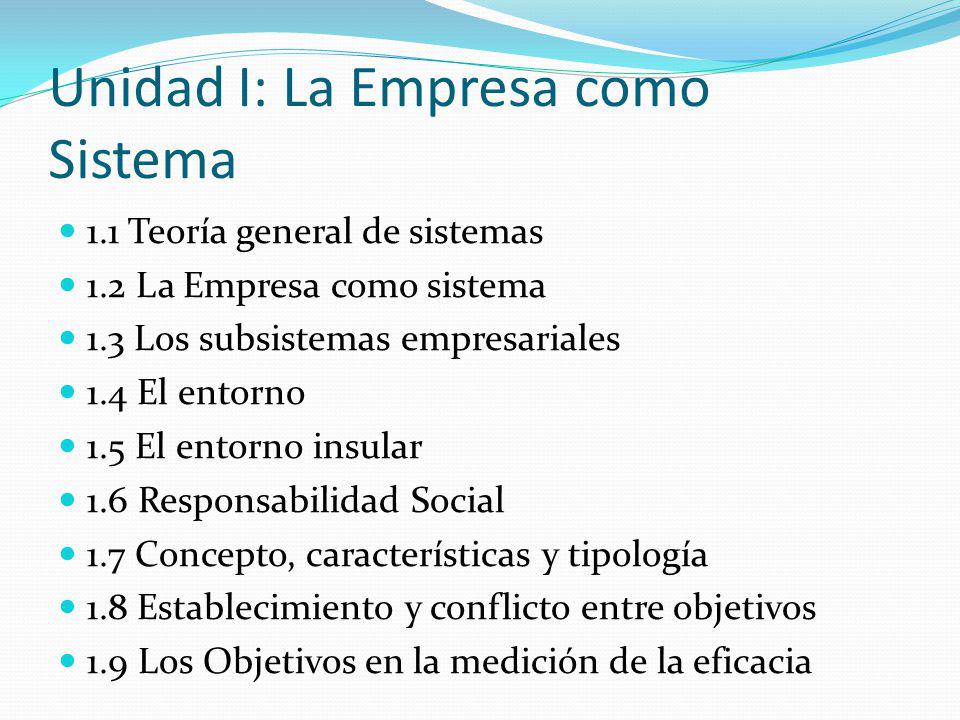 Unidad I: La Empresa como Sistema

1.1 Teoría general de sistemas
1.2 La Empresa como sistema
1.3 Los subsistemas empresariales
1.4 El entorno
1.5 El entorno insular
1.6 Responsabilidad Social
1.7 Concepto, características y tipología
1.8 Establecimiento y conflicto entre objetivos
1.9 Los Objetivos en la medición de la eficacia